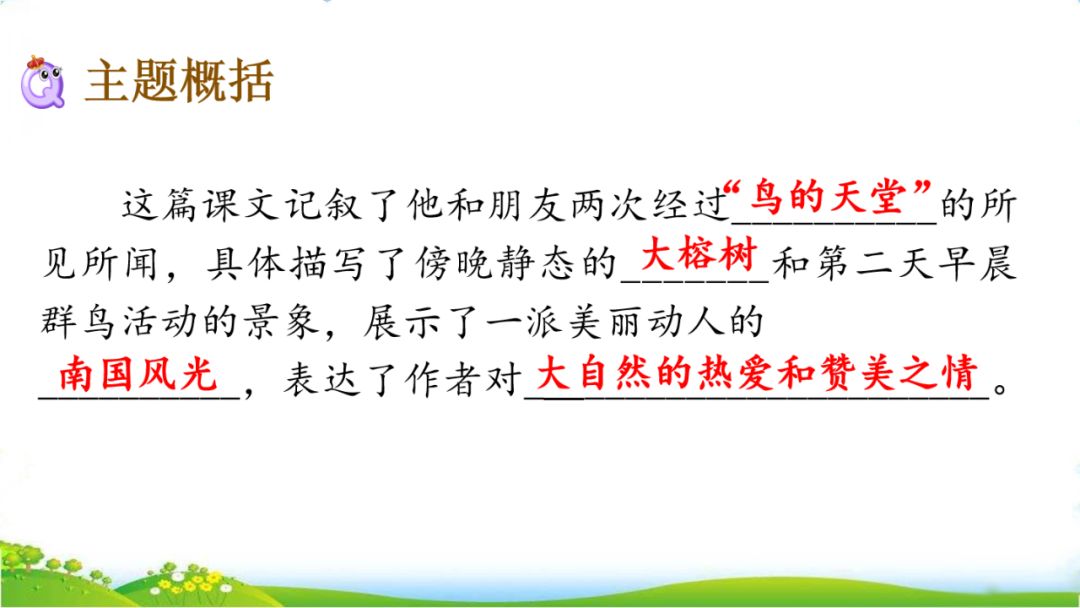 主题概括

这篇课文记叙了他和朋友两次经过“鸟的天堂”的所见所闻，具体描写了傍晚静态的大榕树和第二天早晨群鸟活动的景象，展示了一派美丽动人的南国风光，表达了作者对大自然的热爱和赞美之情。